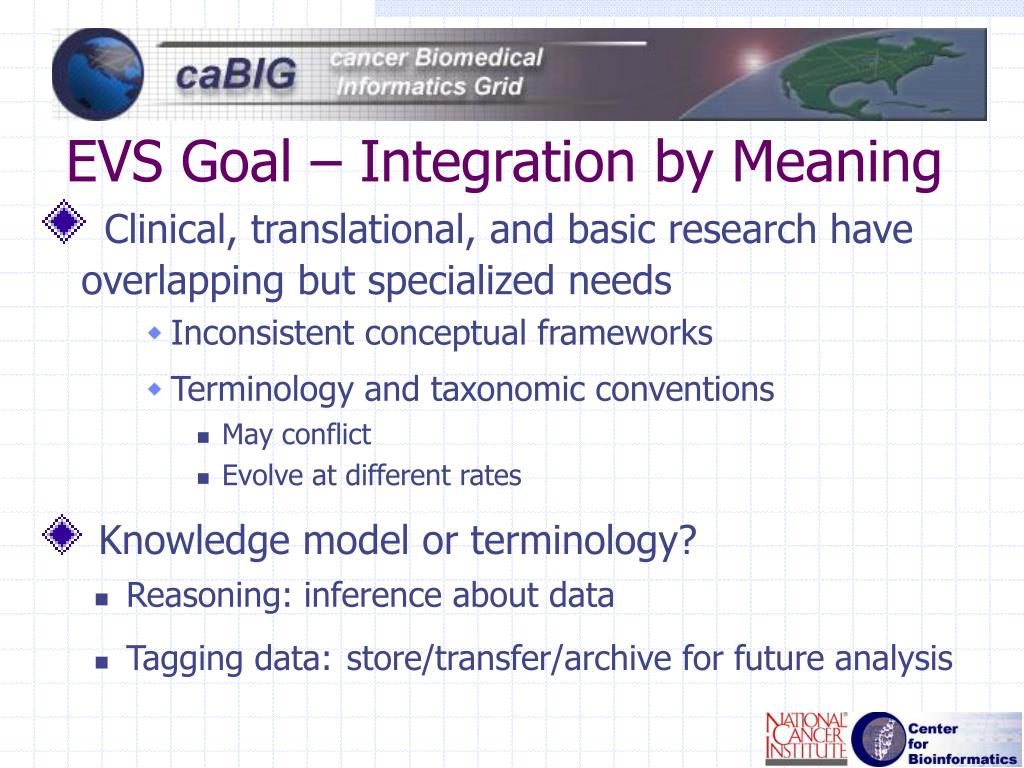 caBIG cancer Biomedical Informatics Grid

EVS Goal – Integration by Meaning

Clinical, translational, and basic research have overlapping but specialized needs

Inconsistent conceptual frameworks

Terminology and taxonomic conventions

May conflict

Evolve at different rates

Knowledge model or terminology?

Reasoning: inference about data

Tagging data: store/transfer/archive for future analysis

NATIONAL CANCER INSTITUTE

Center for Bioinformatics